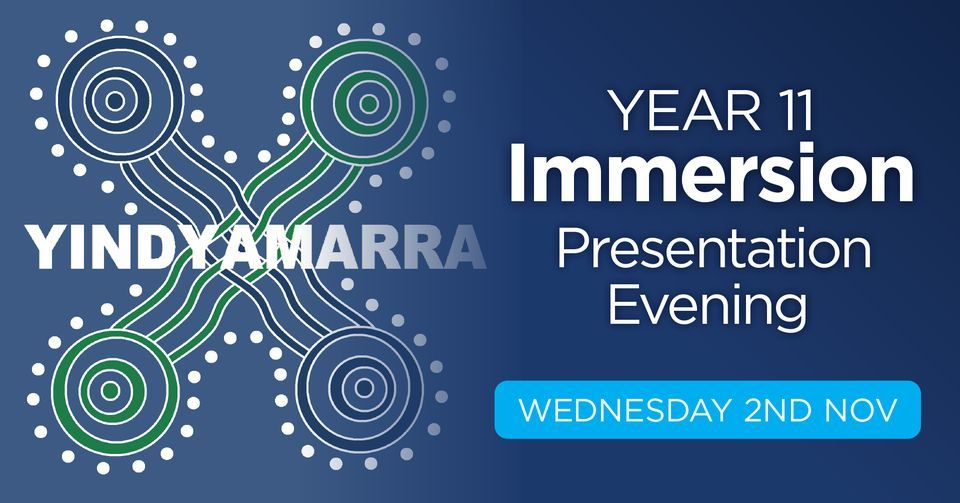 YINDYAMARRA

YEAR 11
Immersion
Presentation
Evening

WEDNESDAY 2ND NOV